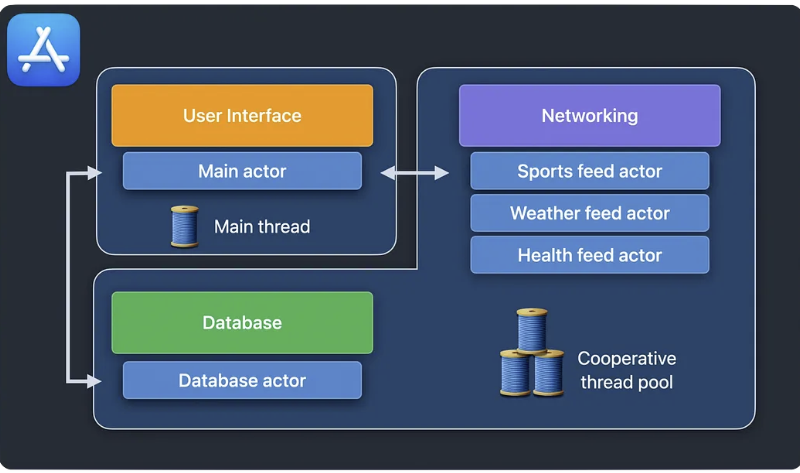 User Interface

Main actor

Main thread

Networking

Sports feed actor

Weather feed actor

Health feed actor

Database

Database actor

Cooperative thread pool